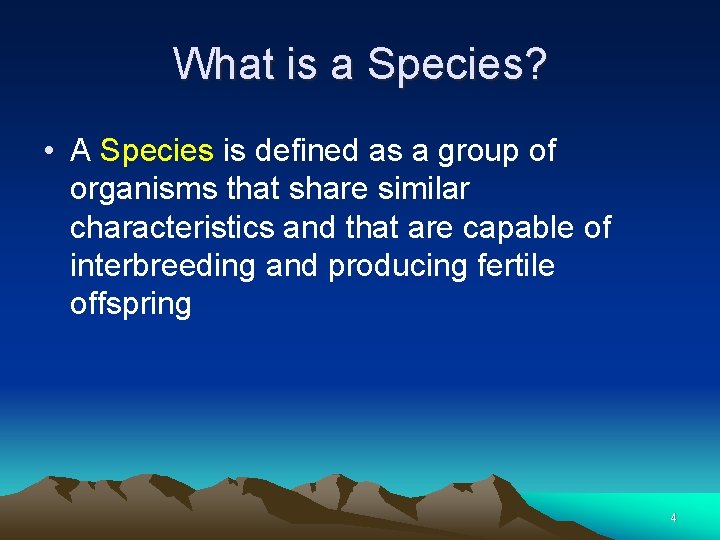 What is a Species?

• A Species is defined as a group of organisms that share similar characteristics and that are capable of interbreeding and producing fertile offspring

4